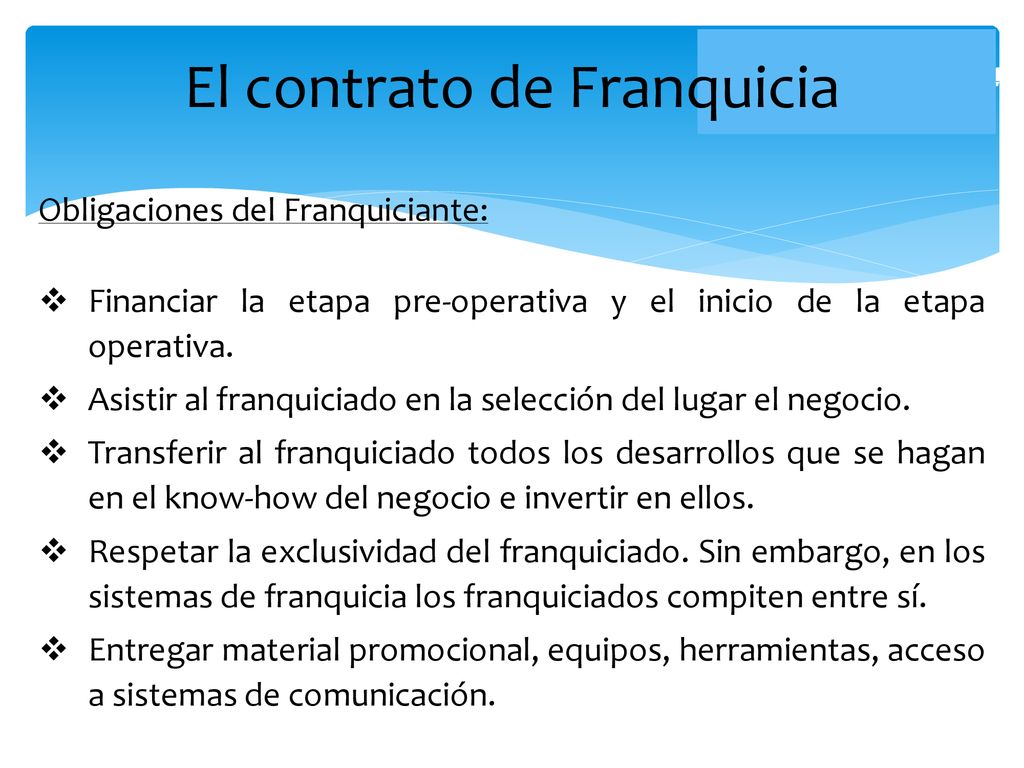 El contrato de Franquicia

Obligaciones del Franquiciante:

❖ Financiar la etapa pre-operativa y el inicio de la etapa operativa.
❖ Asistir al franquiciado en la selección del lugar el negocio.
❖ Transferir al franquiciado todos los desarrollos que se hagan en el know-how del negocio e invertir en ellos.
❖ Respetar la exclusividad del franquiciado. Sin embargo, en los sistemas de franquicia los franquiciados compiten entre sí.
❖ Entregar material promocional, equipos, herramientas, acceso a sistemas de comunicación.